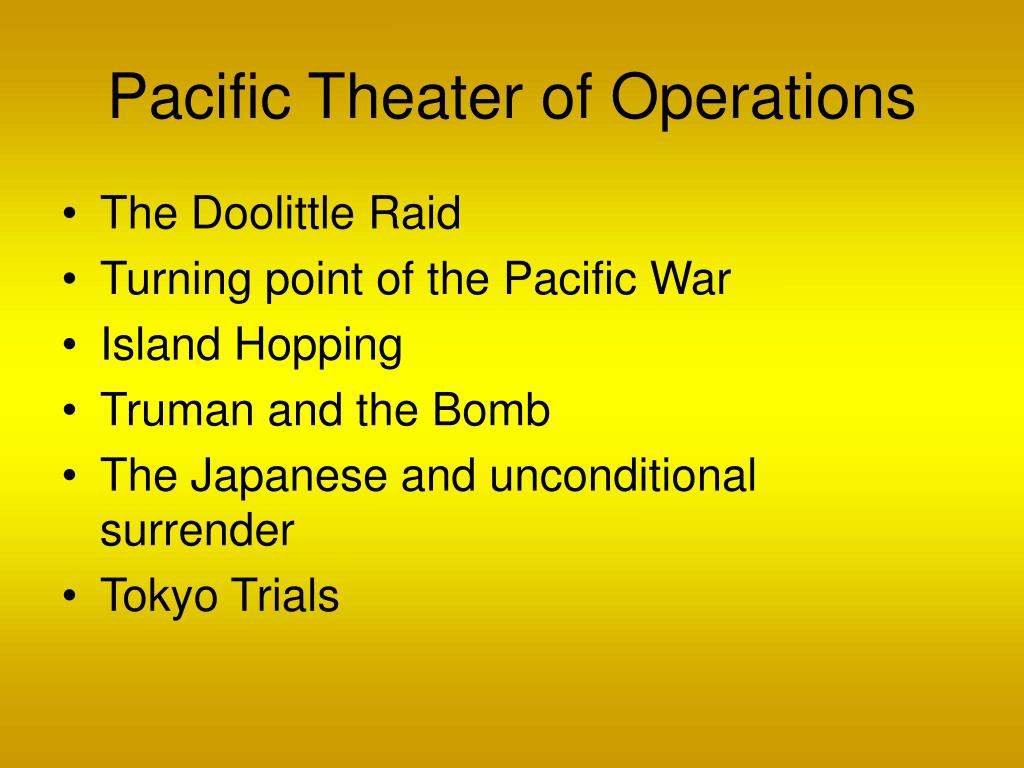 Pacific Theater of Operations

• The Doolittle Raid
• Turning point of the Pacific War
• Island Hopping
• Truman and the Bomb
• The Japanese and unconditional surrender
• Tokyo Trials